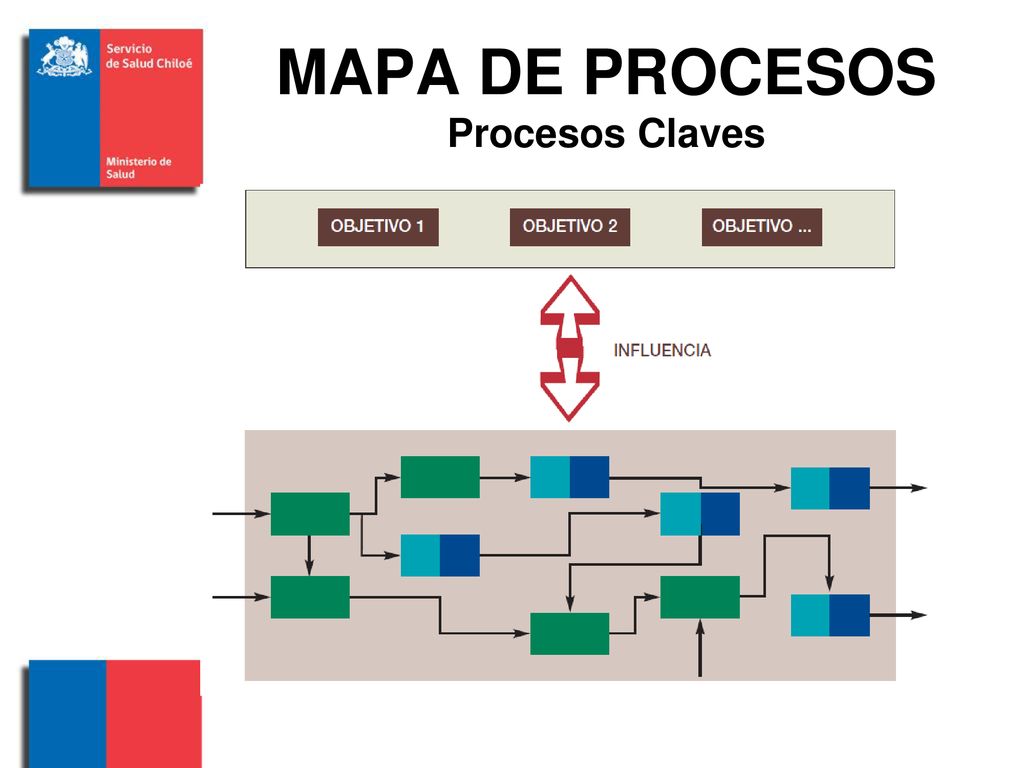 Servicio de Salud Chiloé

Ministerio de Salud

MAPA DE PROCESOS
Procesos Claves

OBJETIVO 1

OBJETIVO 2

OBJETIVO ...

INFLUENCIA